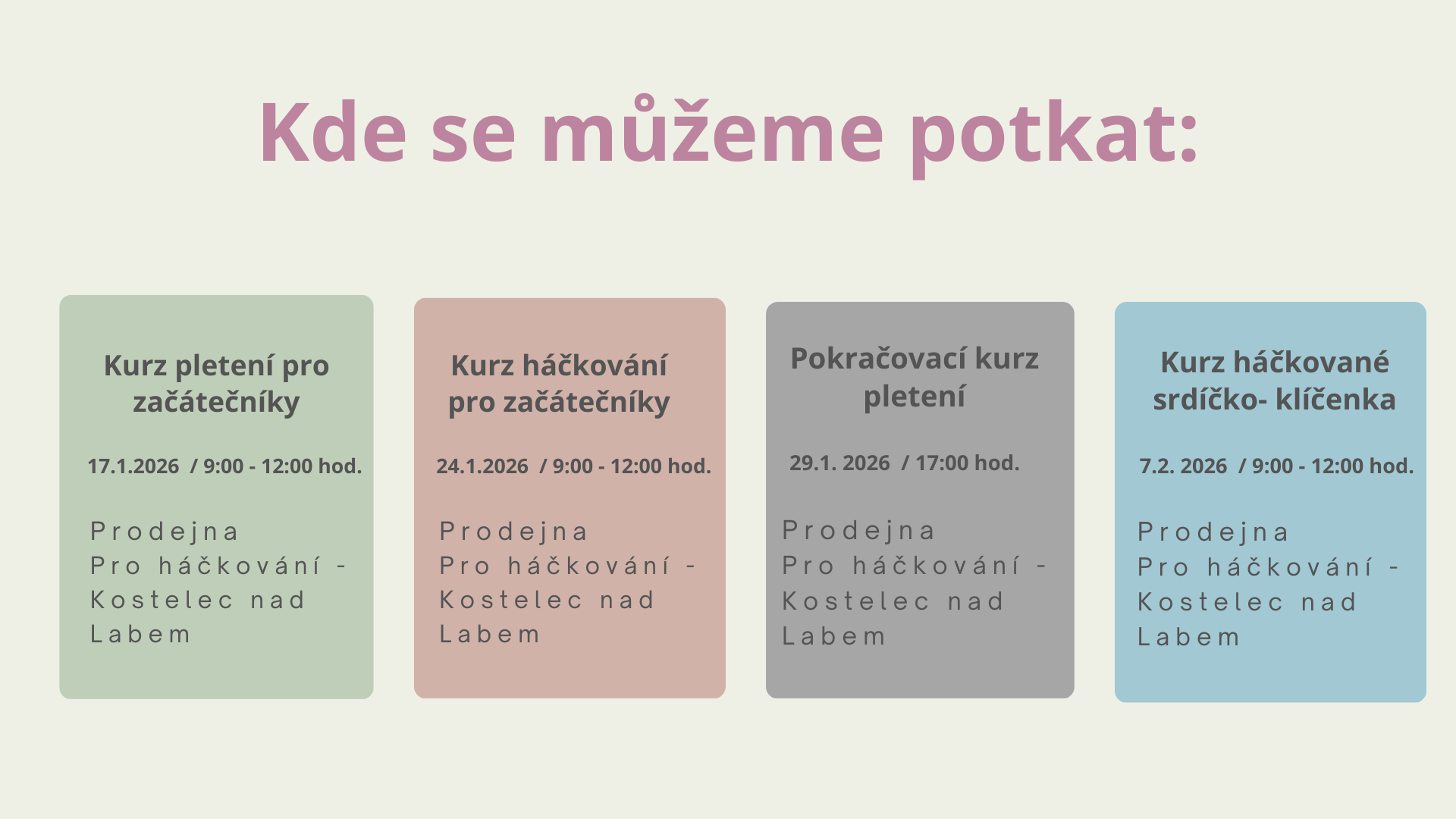 Kde se můžeme potkat:

Kurz pletení pro začátečníky

17.1.2026 / 9:00 - 12:00 hod.

Prodejna Pro háčkování - Kostelec nad Labem

Kurz háčkování pro začátečníky

24.1.2026 / 9:00 - 12:00 hod.

Prodejna Pro háčkování - Kostelec nad Labem

Pokračovací kurz pletení

29.1. 2026 / 17:00 hod.

Prodejna Pro háčkování - Kostelec nad Labem

Kurz háčkované srdíčko- klíčenka

7.2. 2026 / 9:00 - 12:00 hod.

Prodejna Pro háčkování - Kostelec nad Labem